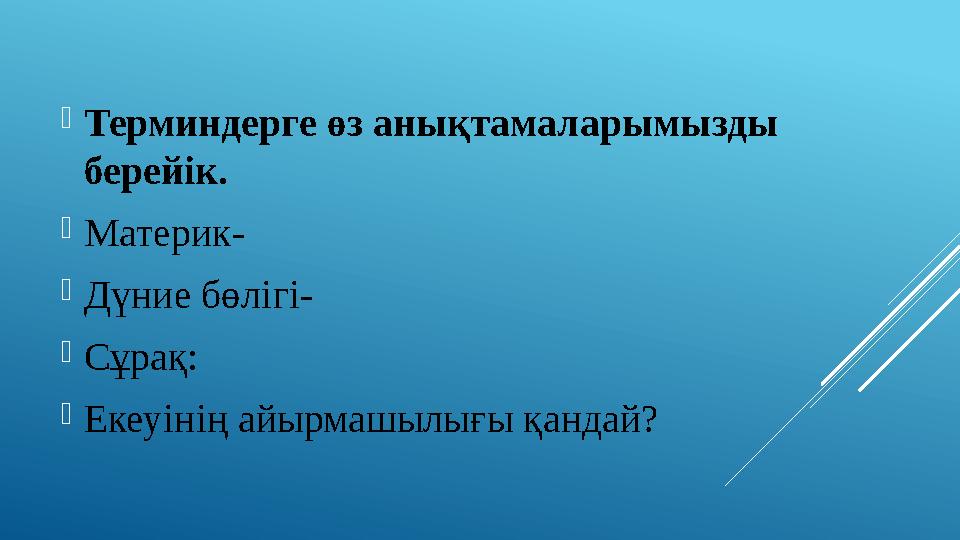 Терминдерге өз анықтамаларымызды берейік.

Материк-

Дүние бөлігі-

Сұрақ:

Екеуінің айырмашылығы қандай?